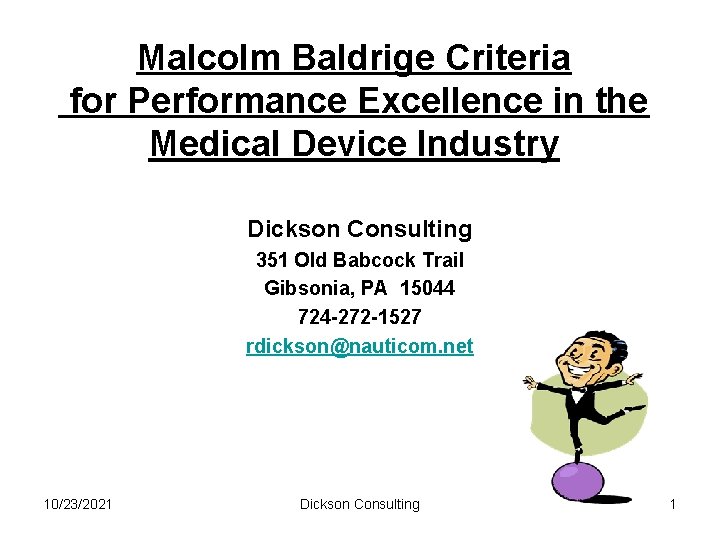 Malcolm Baldrige Criteria for Performance Excellence in the Medical Device Industry

Dickson Consulting
351 Old Babcock Trail
Gibsonia, PA 15044
724-272-1527
rdickson@nauticom.net

10/23/2021 Dickson Consulting 1